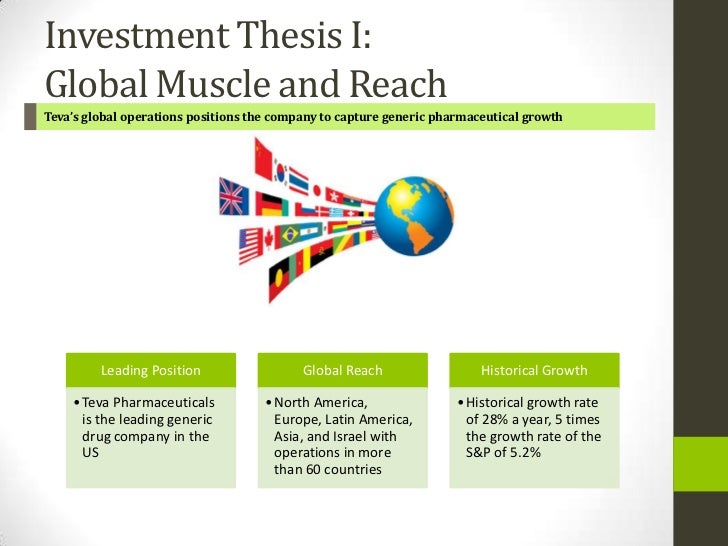 Investment Thesis I:
Global Muscle and Reach

Teva's global operations positions the company to capture generic pharmaceutical growth

Leading Position

• Teva Pharmaceuticals is the leading generic drug company in the US

Global Reach

• North America, Europe, Latin America, Asia, and Israel with operations in more than 60 countries

Historical Growth

• Historical growth rate of 28% a year, 5 times the growth rate of the S&P of 5.2%